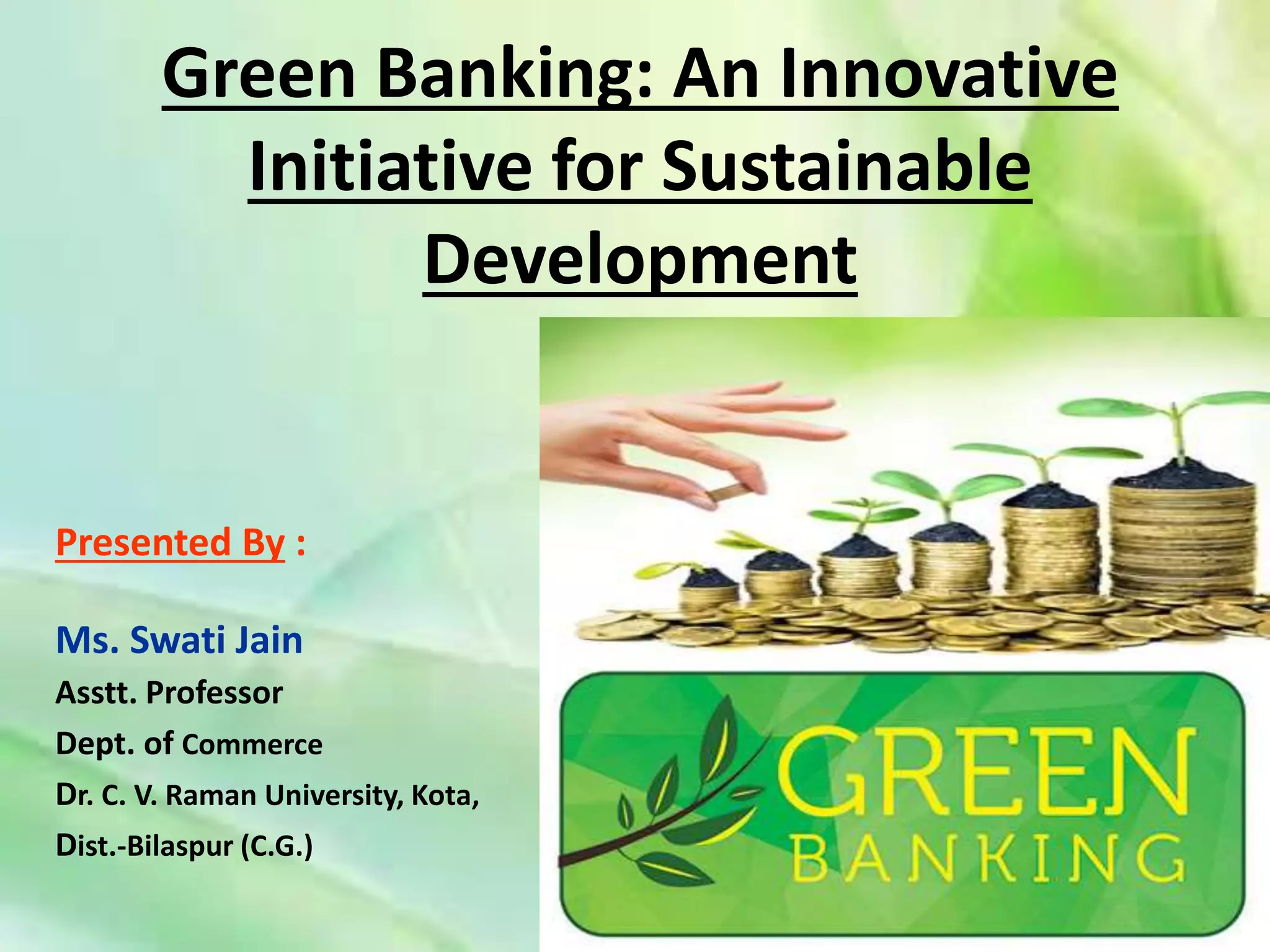 Green Banking: An Innovative Initiative for Sustainable Development

Presented By :

Ms. Swati Jain
Asstt. Professor
Dept. of Commerce
Dr. C. V. Raman University, Kota,
Dist.-Bilaspur (C.G.)

GREEN
BANKING